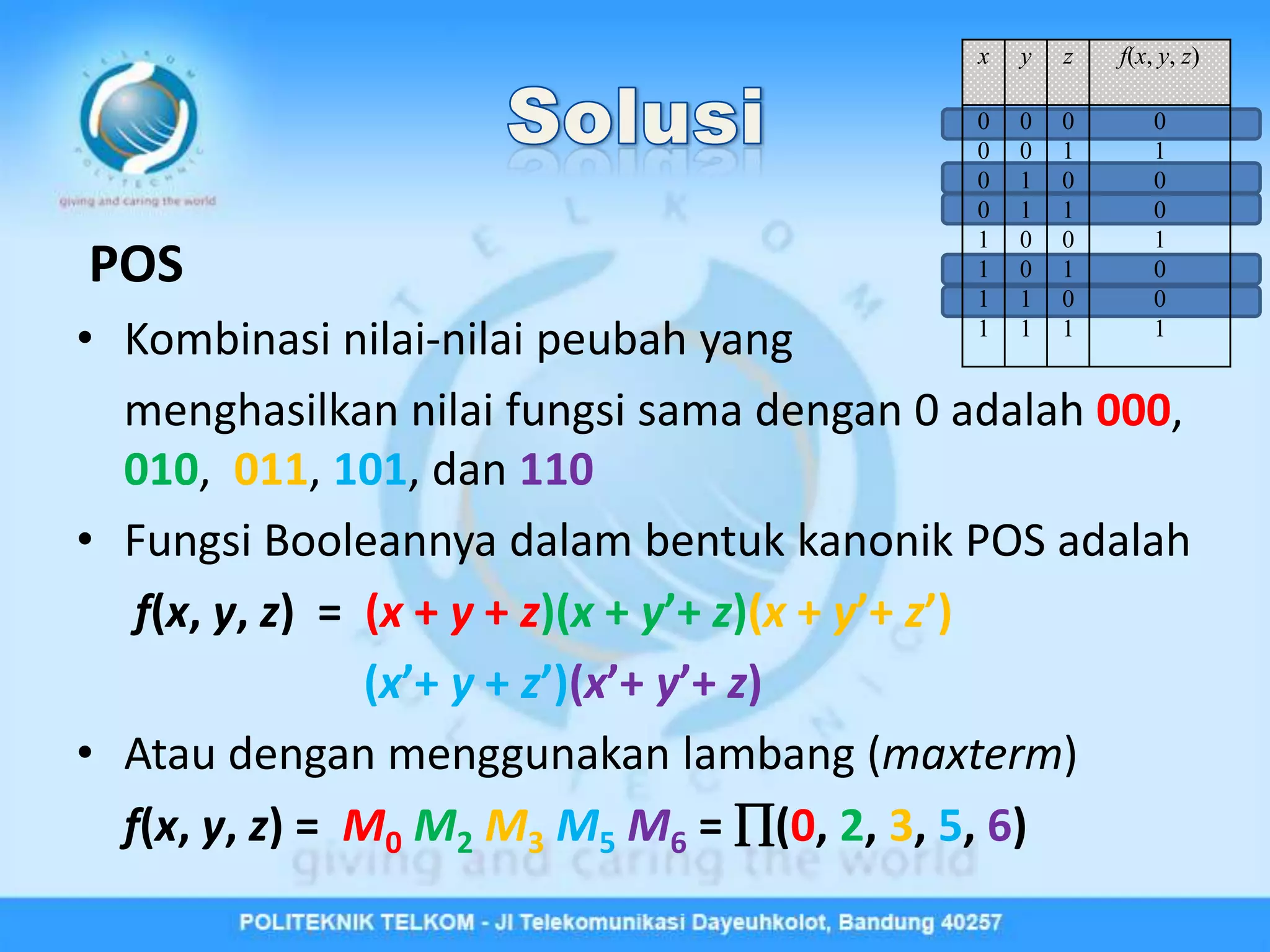 TELKOM POLYTECHNIC
giving and caring the world

Solusi

| $x$ | $y$ | $z$ | $f(x, y, z)$ |
|---|---|---|---|
| 0 | 0 | 0 | 0 |
| 0 | 0 | 1 | 1 |
| 0 | 1 | 0 | 0 |
| 0 | 1 | 1 | 0 |
| 1 | 0 | 0 | 1 |
| 1 | 0 | 1 | 0 |
| 1 | 1 | 0 | 0 |
| 1 | 1 | 1 | 1 |

POS

• Kombinasi nilai-nilai peubah yang menghasilkan nilai fungsi sama dengan 0 adalah 000, 010, 011, 101, dan 110

• Fungsi Booleannya dalam bentuk kanonik POS adalah

$f(x, y, z) = (x + y + z)(x + y' + z)(x + y' + z')$
$(x' + y + z')(x' + y' + z)$

• Atau dengan menggunakan lambang (maxterm)

$f(x, y, z) = M_0 M_2 M_3 M_5 M_6 = \prod(0, 2, 3, 5, 6)$

giving and caring the world

POLITEKNIK TELKOM - Jl Telekomunikasi Dayeuhkolot, Bandung 40257